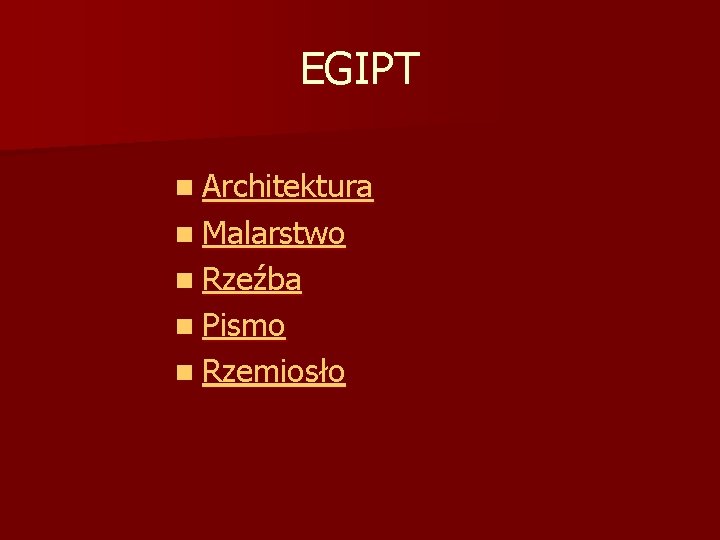 EGIPT

- Architektura
- Malarstwo
- Rzeźba
- Pismo
- Rzemiosło